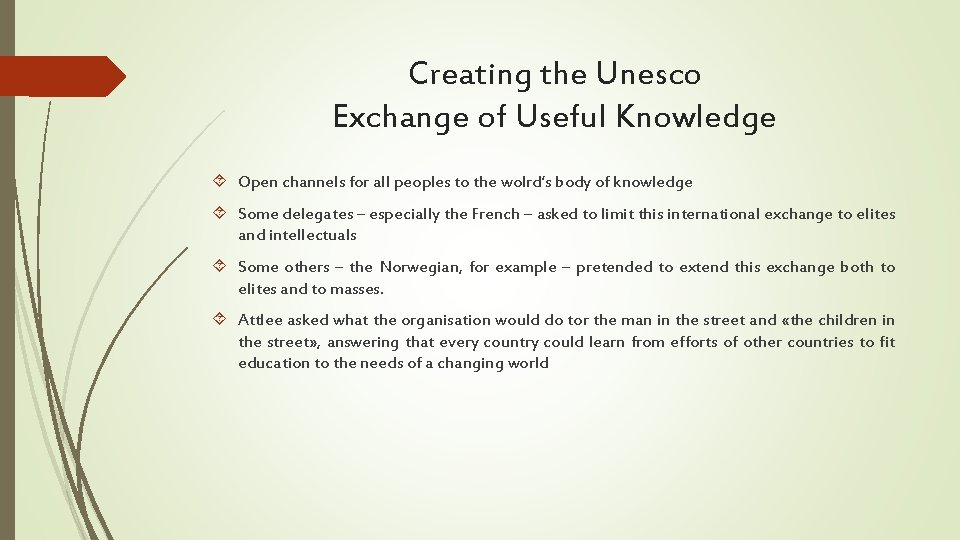 Creating the Unesco
Exchange of Useful Knowledge

Open channels for all peoples to the wolrd's body of knowledge

Some delegates – especially the French – asked to limit this international exchange to elites and intellectuals

Some others – the Norwegian, for example – pretended to extend this exchange both to elites and to masses.

Attlee asked what the organisation would do tor the man in the street and «the children in the street», answering that every country could learn from efforts of other countries to fit education to the needs of a changing world